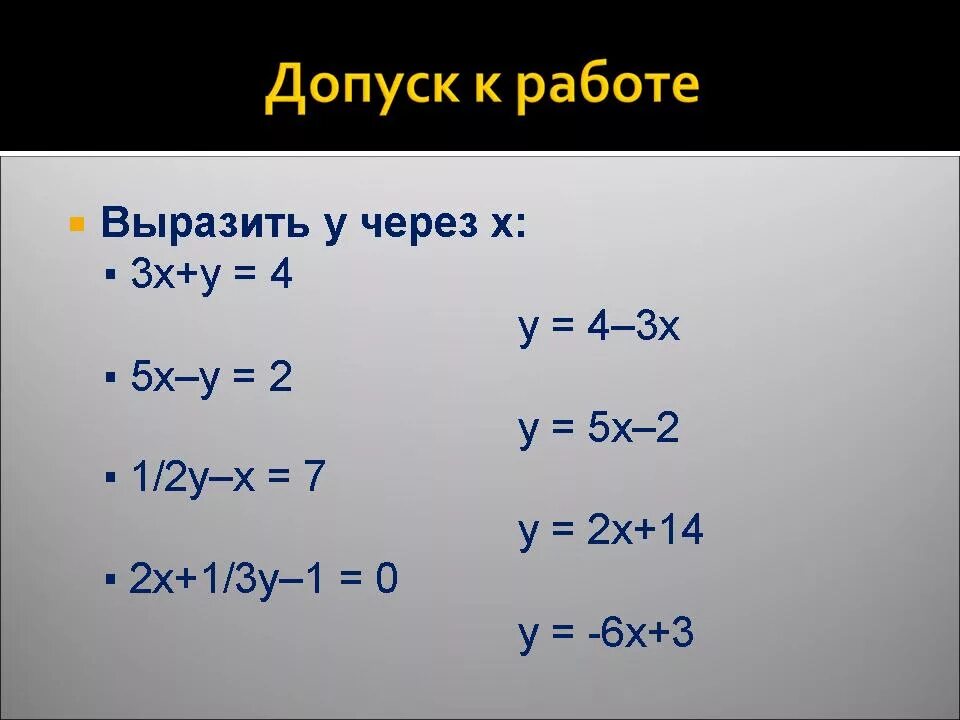 Допуск к работе

Выразить у через х:

$3x+y = 4$

$y = 4–3x$

$5x–y = 2$

$y = 5x–2$

$1/2y–x = 7$

$y = 2x+14$

$2x+1/3y–1 = 0$

$y = -6x+3$